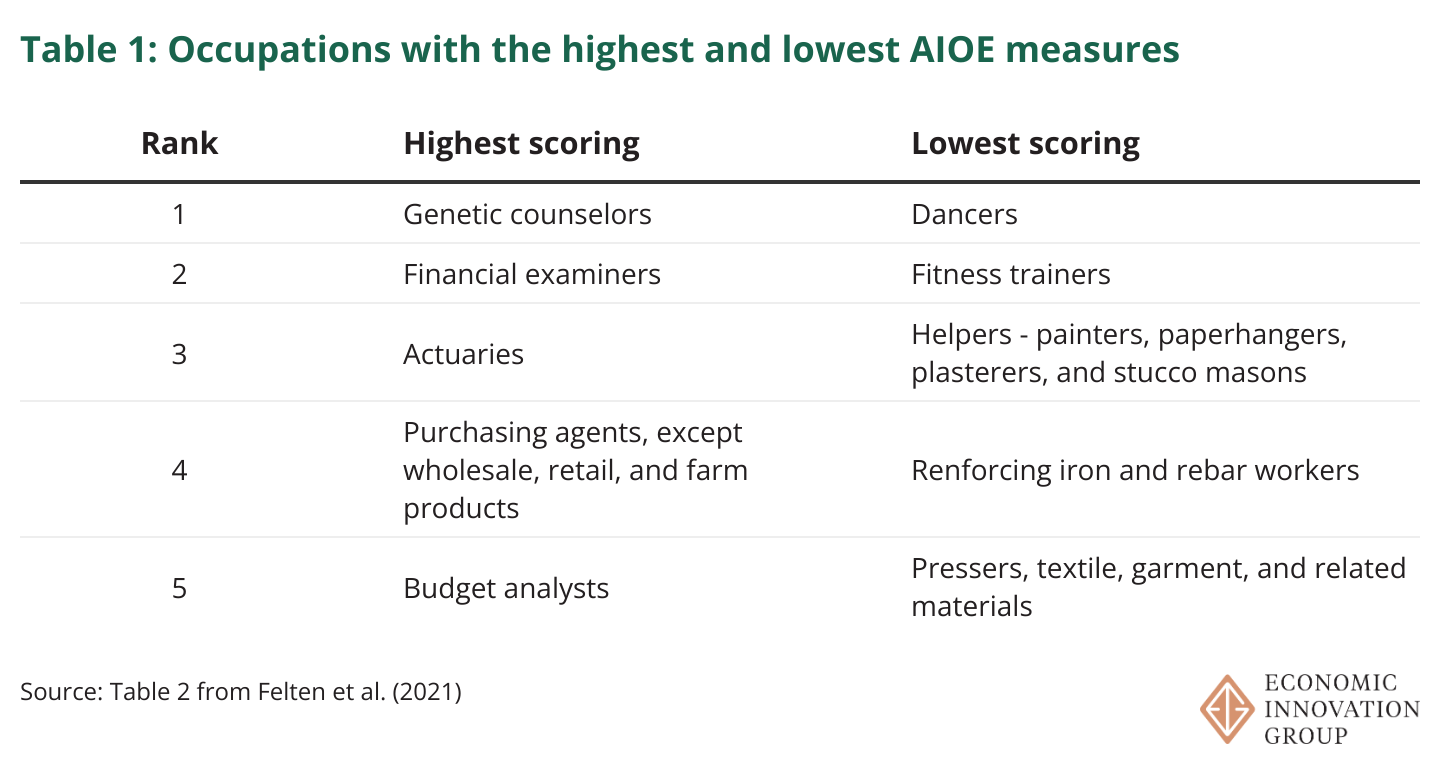 Table 1: Occupations with the highest and lowest AIOE measures

| Rank | Highest scoring | Lowest scoring |
|---|---|---|
| 1 | Genetic counselors | Dancers |
| 2 | Financial examiners | Fitness trainers |
| 3 | Actuaries | Helpers - painters, paperhangers, plasterers, and stucco masons |
| 4 | Purchasing agents, except wholesale, retail, and farm products | Renforcing iron and rebar workers |
| 5 | Budget analysts | Pressers, textile, garment, and related materials |

Source: Table 2 from Felten et al. (2021)

ECONOMIC INNOVATION GROUP